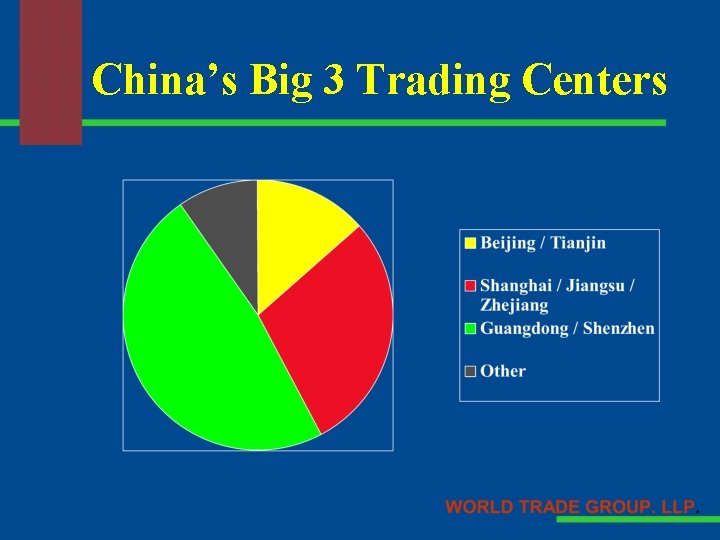 China's Big 3 Trading Centers

Beijing / Tianjin

Shanghai / Jiangsu / Zhejiang

Guangdong / Shenzhen

Other

WORLD TRADE GROUP. LLP.